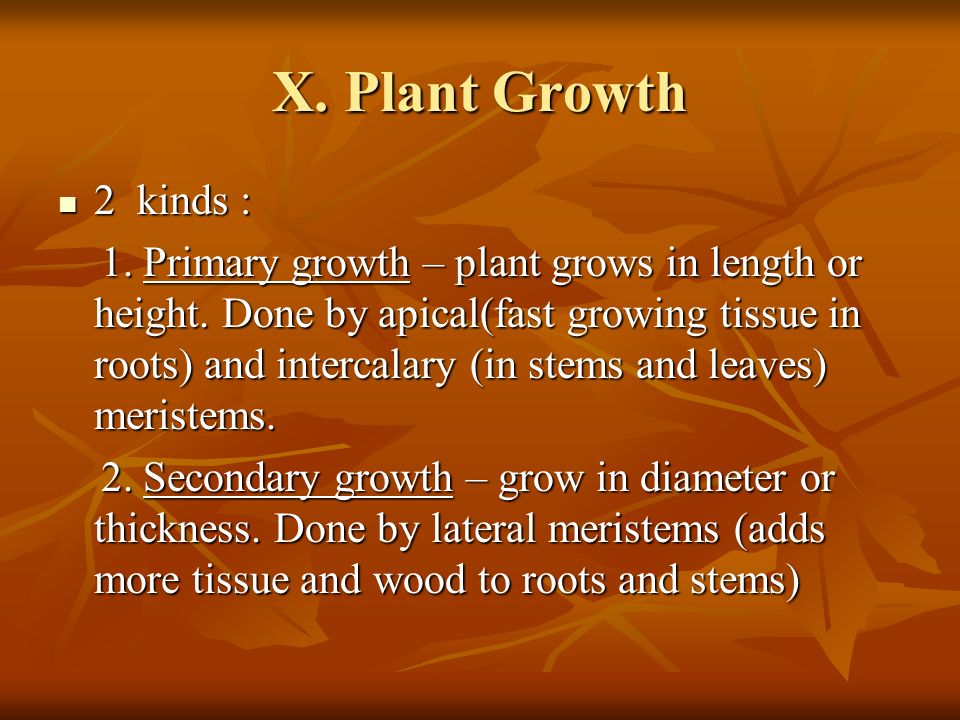 X. Plant Growth

2 kinds :

1. Primary growth – plant grows in length or height. Done by apical(fast growing tissue in roots) and intercalary (in stems and leaves) meristems.

2. Secondary growth – grow in diameter or thickness. Done by lateral meristems (adds more tissue and wood to roots and stems)